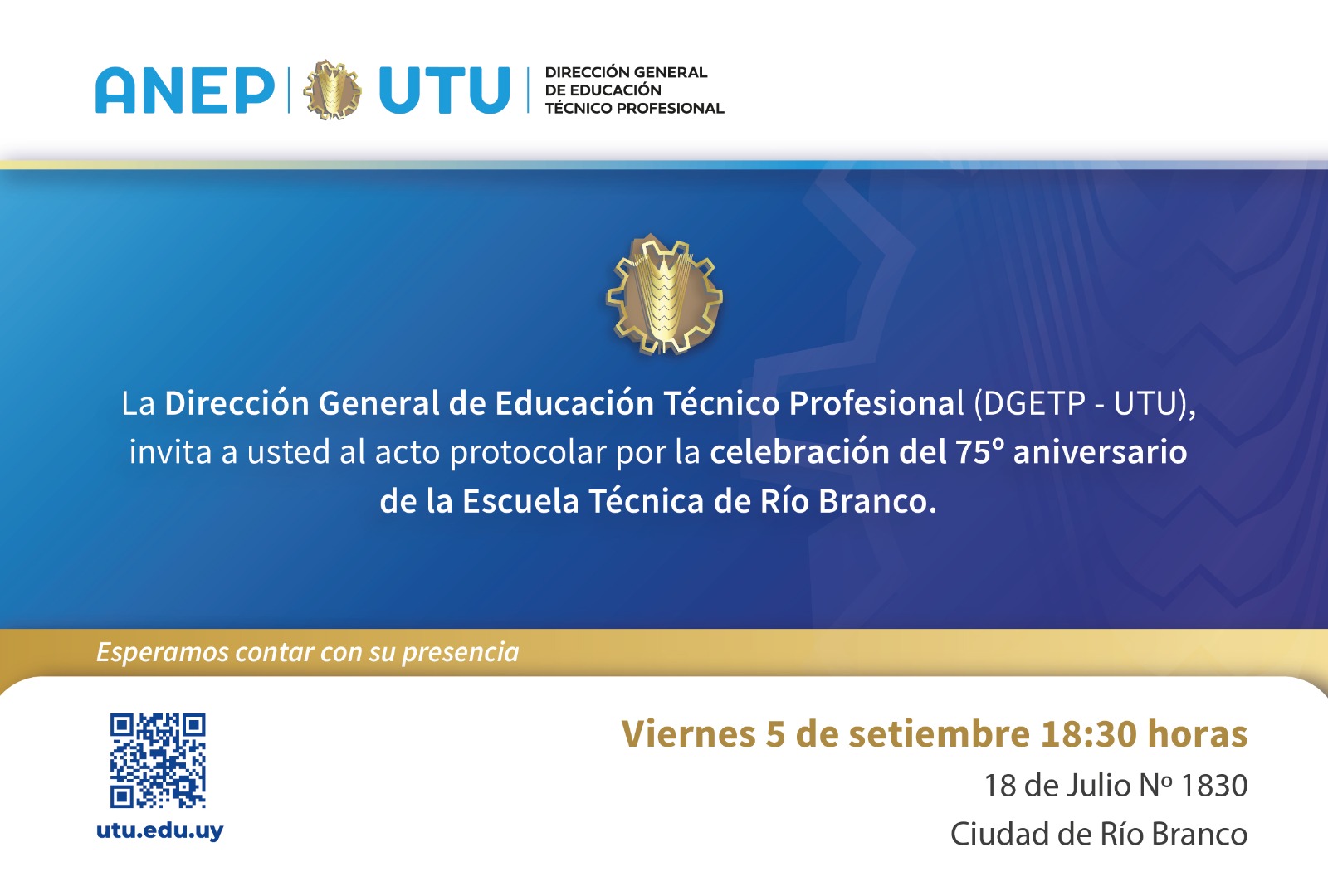 ANEP | UTU | DIRECCIÓN GENERAL DE EDUCACIÓN TÉCNICO PROFESIONAL

La Dirección General de Educación Técnico Profesional (DGETP - UTU), invita a usted al acto protocolar por la celebración del 75º aniversario de la Escuela Técnica de Río Branco.

Esperamos contar con su presencia

utu.edu.uy

Viernes 5 de setiembre 18:30 horas
18 de Julio Nº 1830
Ciudad de Río Branco